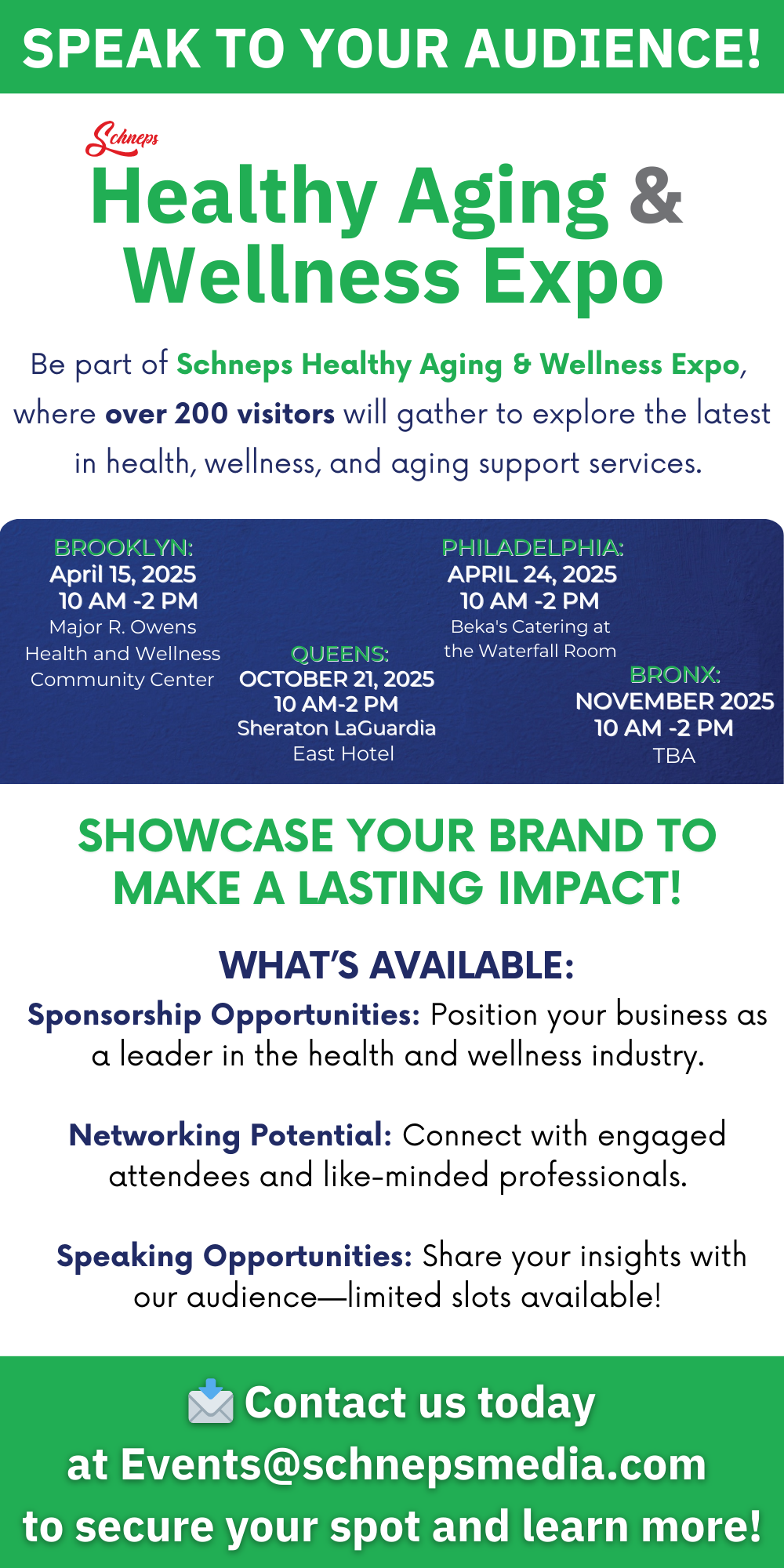 SPEAK TO YOUR AUDIENCE!

Schneps

Healthy Aging & Wellness Expo

Be part of Schneps Healthy Aging & Wellness Expo, where over 200 visitors will gather to explore the latest in health, wellness, and aging support services.

BROOKLYN:
April 15, 2025
10 AM -2 PM
Major R. Owens Health and Wellness Community Center

QUEENS:
OCTOBER 21, 2025
10 AM-2 PM
Sheraton LaGuardia East Hotel

PHILADELPHIA:
APRIL 24, 2025
10 AM -2 PM
Beka's Catering at the Waterfall Room

BRONX:
NOVEMBER 2025
10 AM -2 PM
TBA

SHOWCASE YOUR BRAND TO MAKE A LASTING IMPACT!

WHAT'S AVAILABLE:

Sponsorship Opportunities: Position your business as a leader in the health and wellness industry.

Networking Potential: Connect with engaged attendees and like-minded professionals.

Speaking Opportunities: Share your insights with our audience—limited slots available!

Contact us today at Events@schnepsmedia.com to secure your spot and learn more!